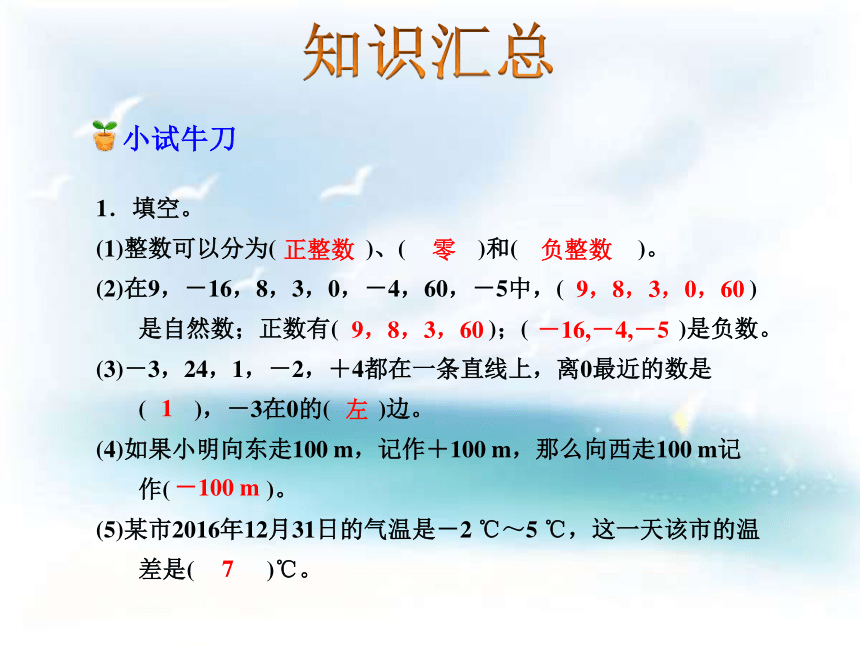 知识汇总

小试牛刀

1．填空。

(1)整数可以分为( 正整数 )、( 零 )和( 负整数 )。

(2)在9，－16，8，3，0，－4，60，－5中，( 9，8，3，0，60 )是自然数；正数有( 9，8，3，60 )；( －16,－4,－5 )是负数。

(3)－3，24，1，－2，＋4都在一条直线上，离0最近的数是( 1 )，－3在0的( 左 )边。

(4)如果小明向东走100 m，记作＋100 m，那么向西走100 m记作( －100 m )。

(5)某市2016年12月31日的气温是－2 ℃～5 ℃，这一天该市的温差是( 7 )℃。